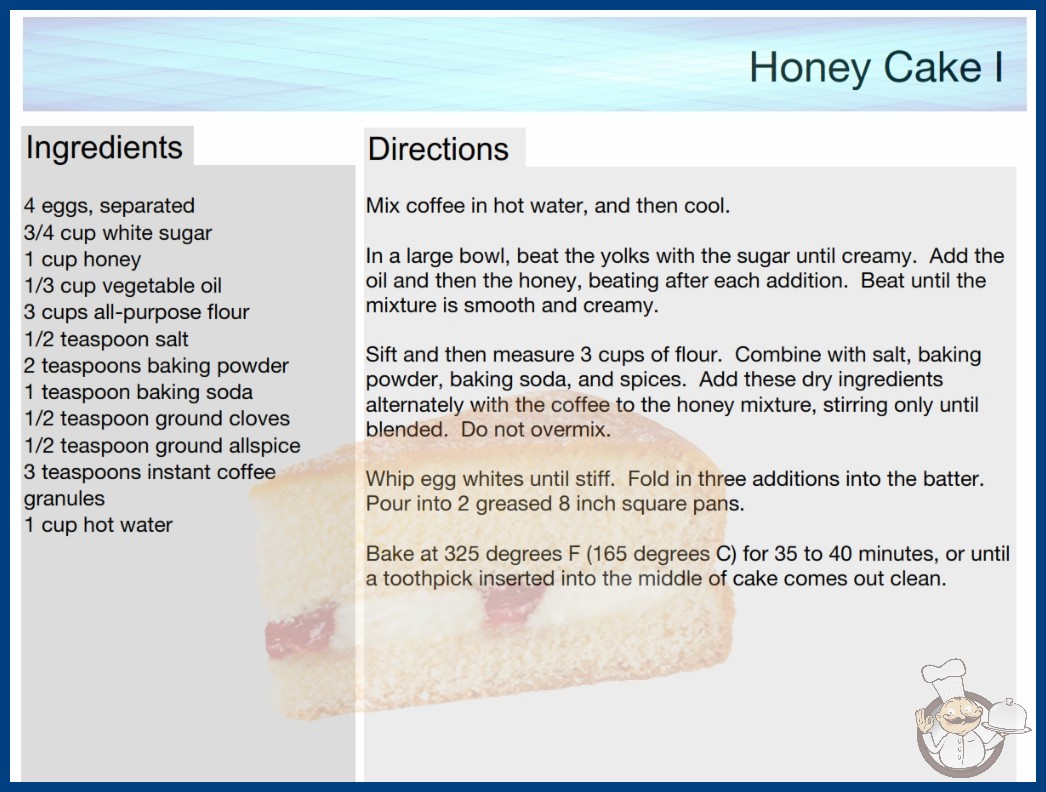 Honey Cake I

Ingredients

4 eggs, separated
3/4 cup white sugar
1 cup honey
1/3 cup vegetable oil
3 cups all-purpose flour
1/2 teaspoon salt
2 teaspoons baking powder
1 teaspoon baking soda
1/2 teaspoon ground cloves
1/2 teaspoon ground allspice
3 teaspoons instant coffee granules
1 cup hot water

Directions

Mix coffee in hot water, and then cool.

In a large bowl, beat the yolks with the sugar until creamy. Add the oil and then the honey, beating after each addition. Beat until the mixture is smooth and creamy.

Sift and then measure 3 cups of flour. Combine with salt, baking powder, baking soda, and spices. Add these dry ingredients alternately with the coffee to the honey mixture, stirring only until blended. Do not overmix.

Whip egg whites until stiff. Fold in three additions into the batter. Pour into 2 greased 8 inch square pans.

Bake at 325 degrees F (165 degrees C) for 35 to 40 minutes, or until a toothpick inserted into the middle of cake comes out clean.